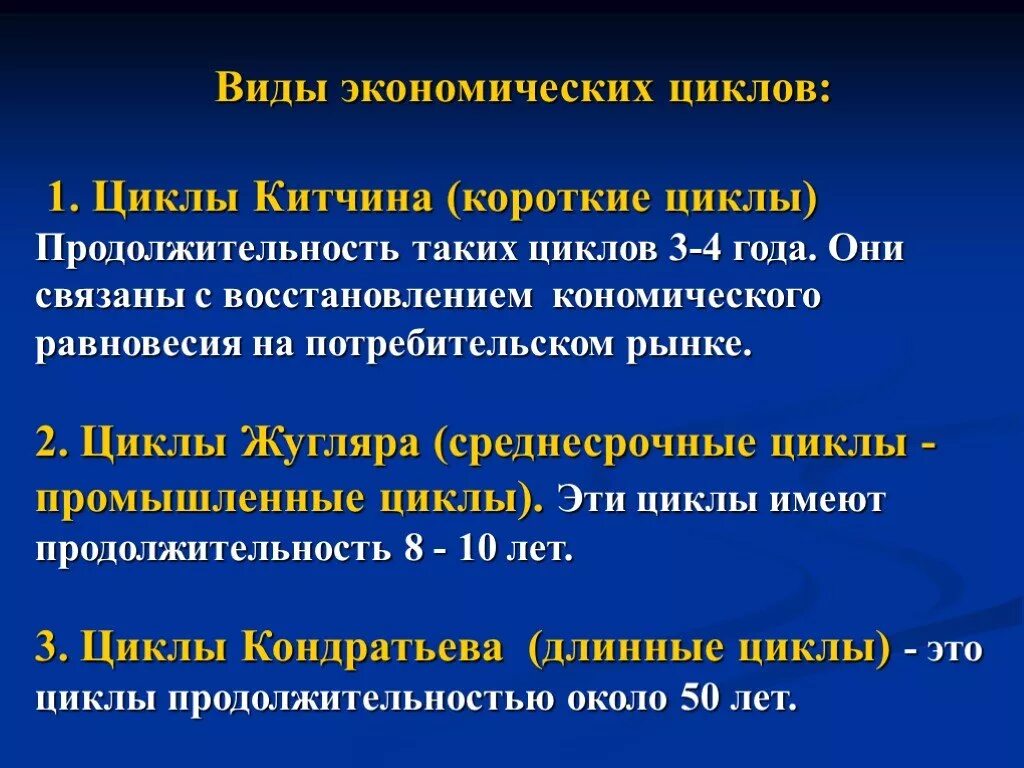 Виды экономических циклов:

1. Циклы Китчина (короткие циклы) Продолжительность таких циклов 3-4 года. Они связаны с восстановлением кономического равновесия на потребительском рынке.

2. Циклы Жугляра (среднесрочные циклы - промышленные циклы). Эти циклы имеют продолжительность 8 - 10 лет.

3. Циклы Кондратьева (длинные циклы) - это циклы продолжительностью около 50 лет.